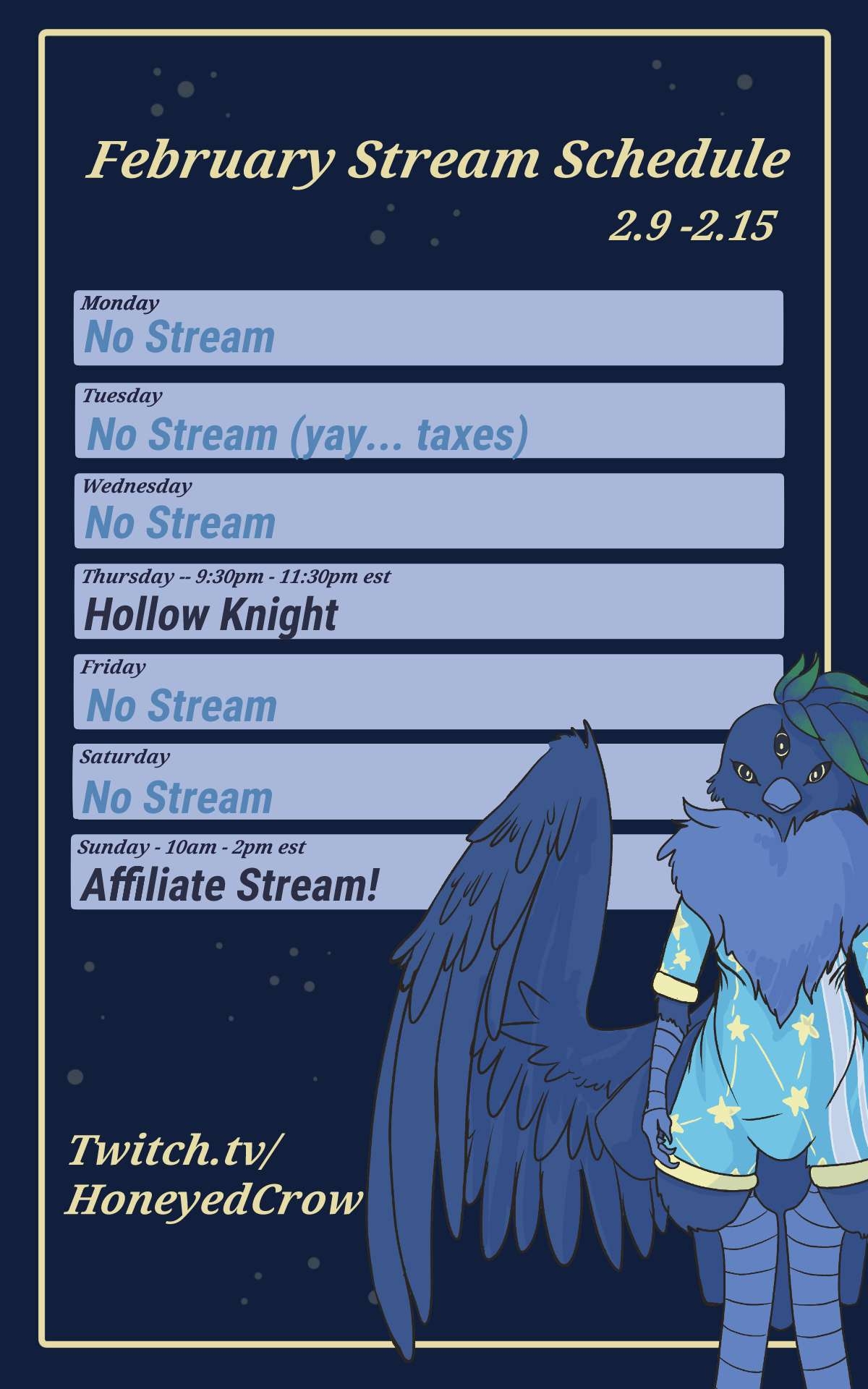 February Stream Schedule

2.9 -2.15

Monday
No Stream

Tuesday
No Stream (yay... taxes)

Wednesday
No Stream

Thursday -- 9:30pm - 11:30pm est
Hollow Knight

Friday
No Stream

Saturday
No Stream

Sunday - 10am - 2pm est
Affiliate Stream!

Twitch.tv/
HoneyedCrow